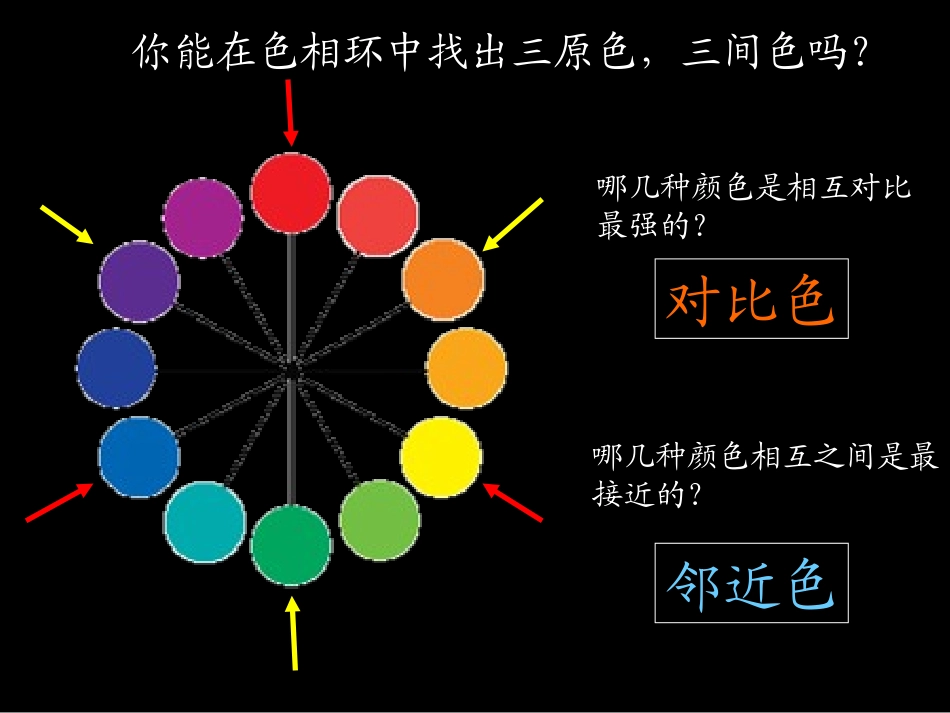 你能在色相环中找出三原色，三间色吗？

哪几种颜色是相互对比最强的？

对比色

哪几种颜色相互之间是最接近的？

邻近色